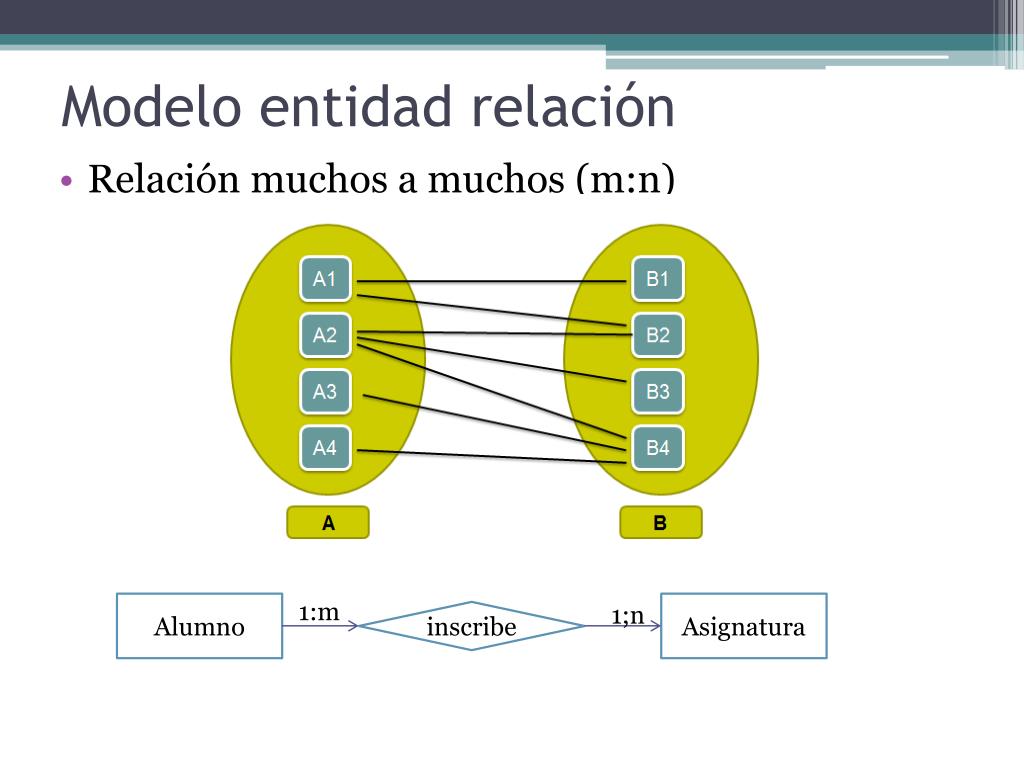 Modelo entidad relación

• Relación muchos a muchos (m:n)

A1
A2
A3
A4

B1
B2
B3
B4

A

B

Alumno
1:m
inscribe
1;n
Asignatura